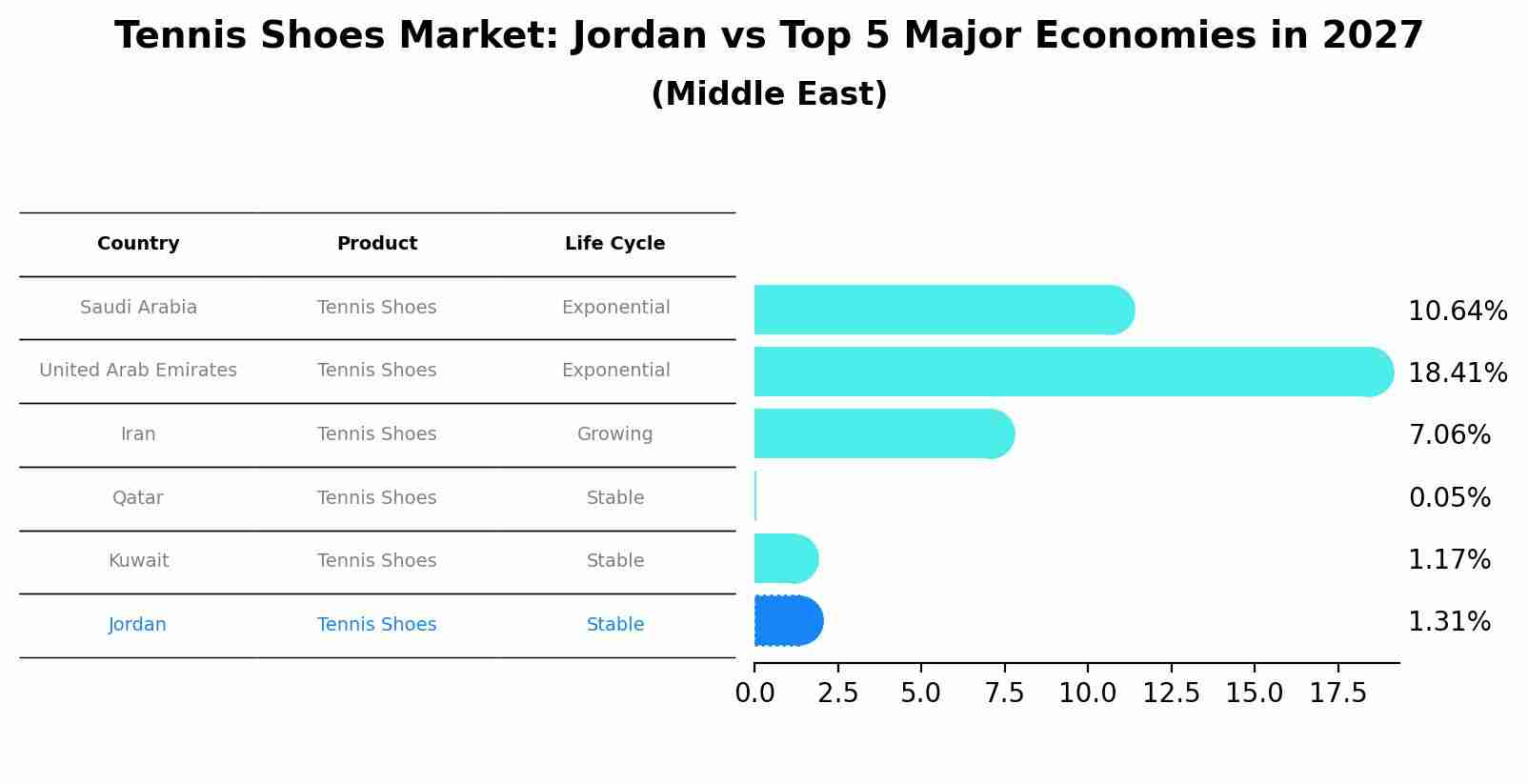 Tennis Shoes Market: Jordan vs Top 5 Major Economies in 2027
(Middle East)

| Country | Product | Life Cycle |
|---|---|---|
| Saudi Arabia | Tennis Shoes | Exponential |
| United Arab Emirates | Tennis Shoes | Exponential |
| Iran | Tennis Shoes | Growing |
| Qatar | Tennis Shoes | Stable |
| Kuwait | Tennis Shoes | Stable |
| Jordan | Tennis Shoes | Stable |

10.64%
18.41%
7.06%
0.05%
1.17%
1.31%

0.0 2.5 5.0 7.5 10.0 12.5 15.0 17.5